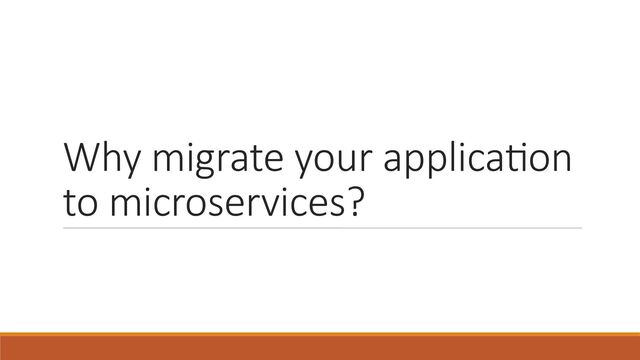 Why migrate your application to microservices?